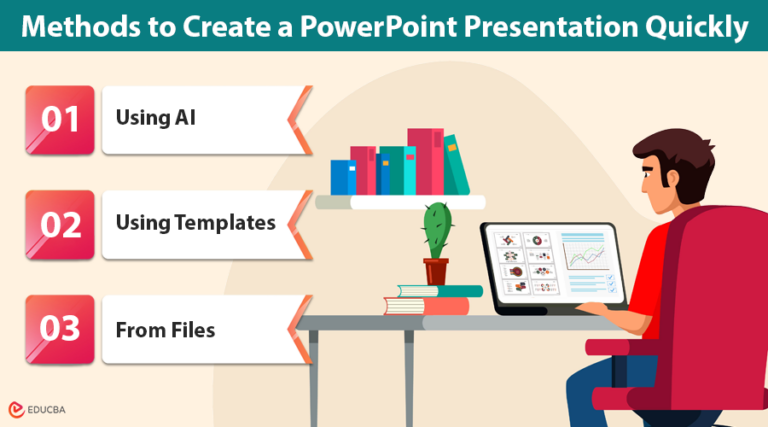 Methods to Create a PowerPoint Presentation Quickly

01 Using AI

02 Using Templates

03 From Files

EDUCBA